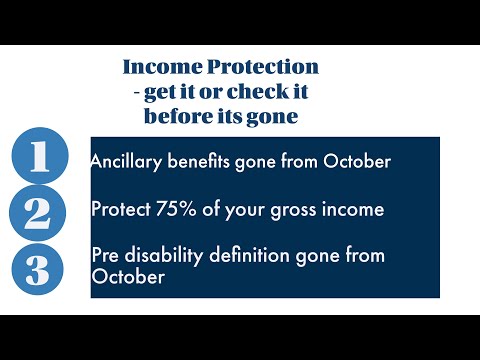 Income Protection - get it or check it before its gone

1 Ancillary benefits gone from October

2 Protect 75% of your gross income

3 Pre disability definition gone from October